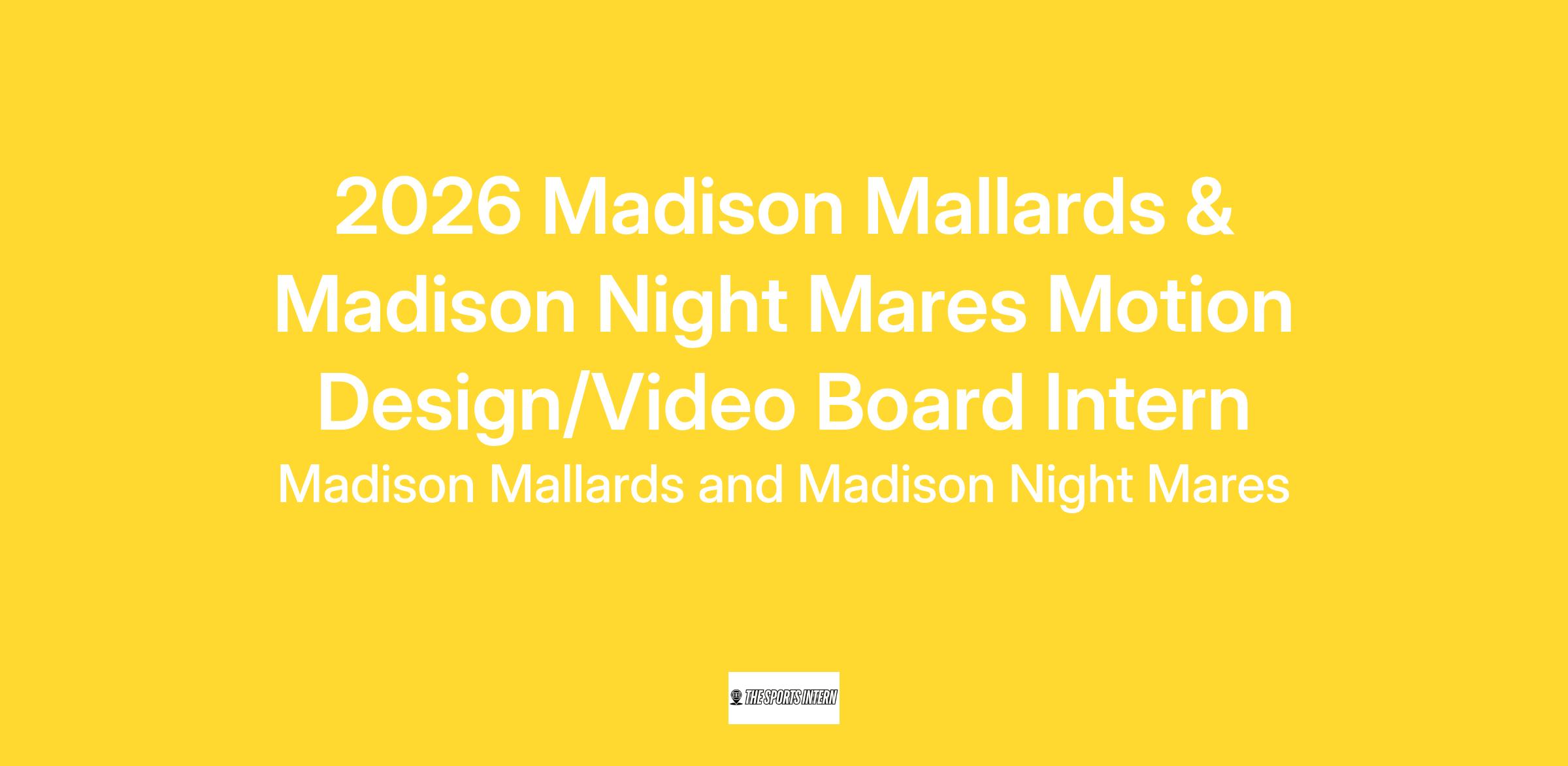 2026 Madison Mallards & Madison Night Mares Motion Design/Video Board Intern

Madison Mallards and Madison Night Mares

THE SPORTS INTERN